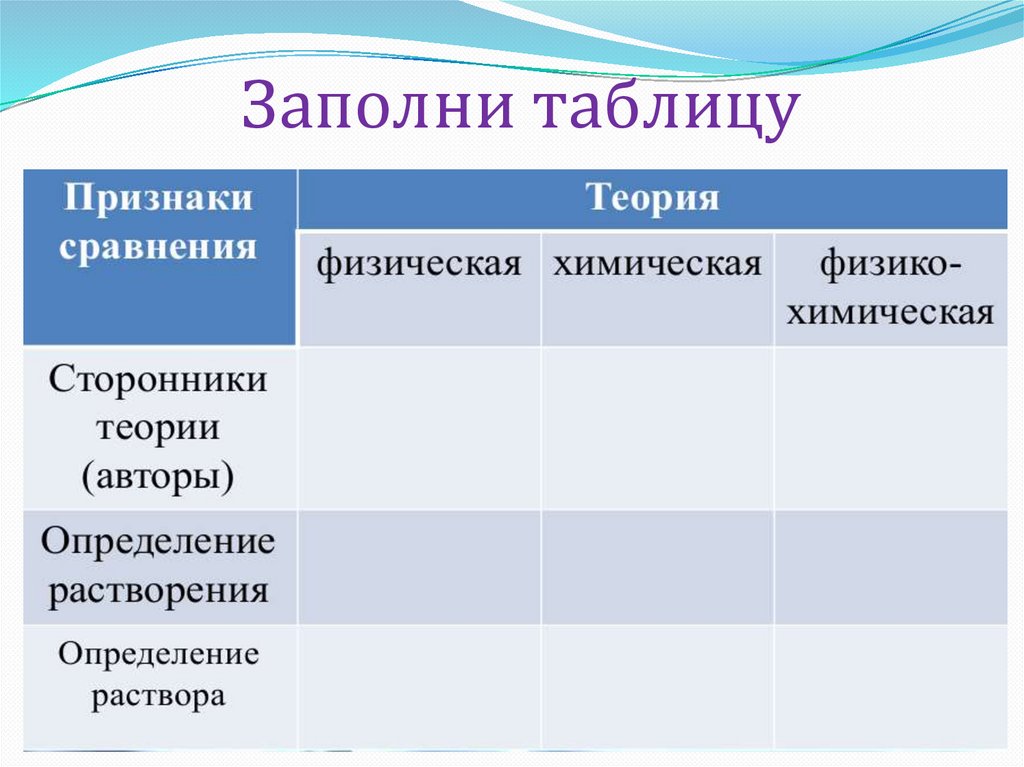 Заполни таблицу

| Признаки сравнения | Теория | | |
|---|---|---|---|
| | физическая | химическая | физико-химическая |
| Сторонники теории (авторы) | | | |
| Определение растворения | | | |
| Определение раствора | | | |